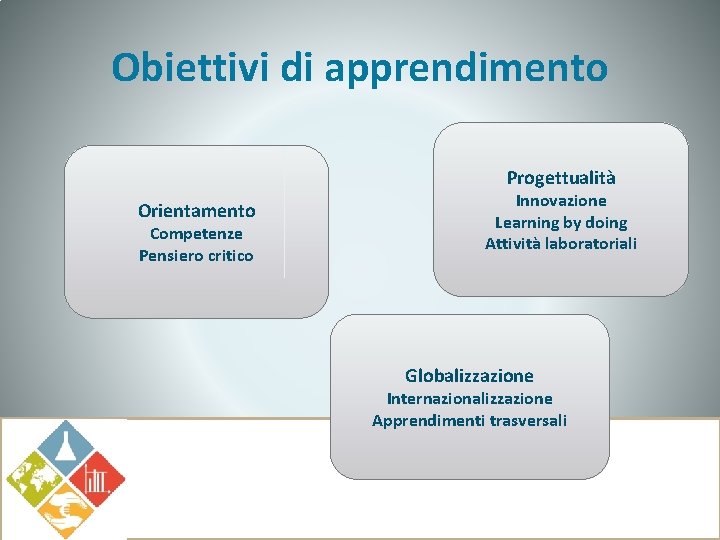 Obiettivi di apprendimento

Orientamento
Competenze
Pensiero critico

Progettualità
Innovazione
Learning by doing
Attività laboratoriali

Globalizzazione
Internazionalizzazione
Apprendimenti trasversali